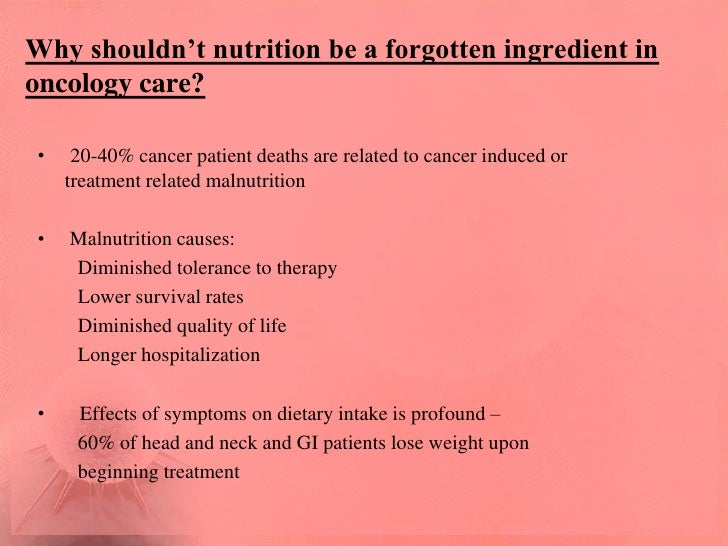 Why shouldn’t nutrition be a forgotten ingredient in oncology care?

• 20-40% cancer patient deaths are related to cancer induced or treatment related malnutrition

• Malnutrition causes:
Diminished tolerance to therapy
Lower survival rates
Diminished quality of life
Longer hospitalization

• Effects of symptoms on dietary intake is profound – 60% of head and neck and GI patients lose weight upon beginning treatment